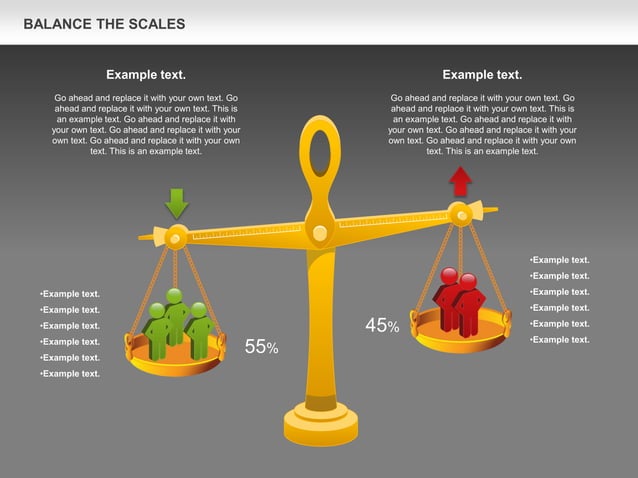 BALANCE THE SCALES

Example text.

Go ahead and replace it with your own text. Go ahead and replace it with your own text. This is an example text. Go ahead and replace it with your own text. Go ahead and replace it with your own text. Go ahead and replace it with your own text. This is an example text.

Example text.

Go ahead and replace it with your own text. Go ahead and replace it with your own text. This is an example text. Go ahead and replace it with your own text. Go ahead and replace it with your own text. Go ahead and replace it with your own text. This is an example text.

•Example text.
•Example text.
•Example text.
•Example text.
•Example text.
•Example text.

55%

45%

•Example text.
•Example text.
•Example text.
•Example text.
•Example text.
•Example text.